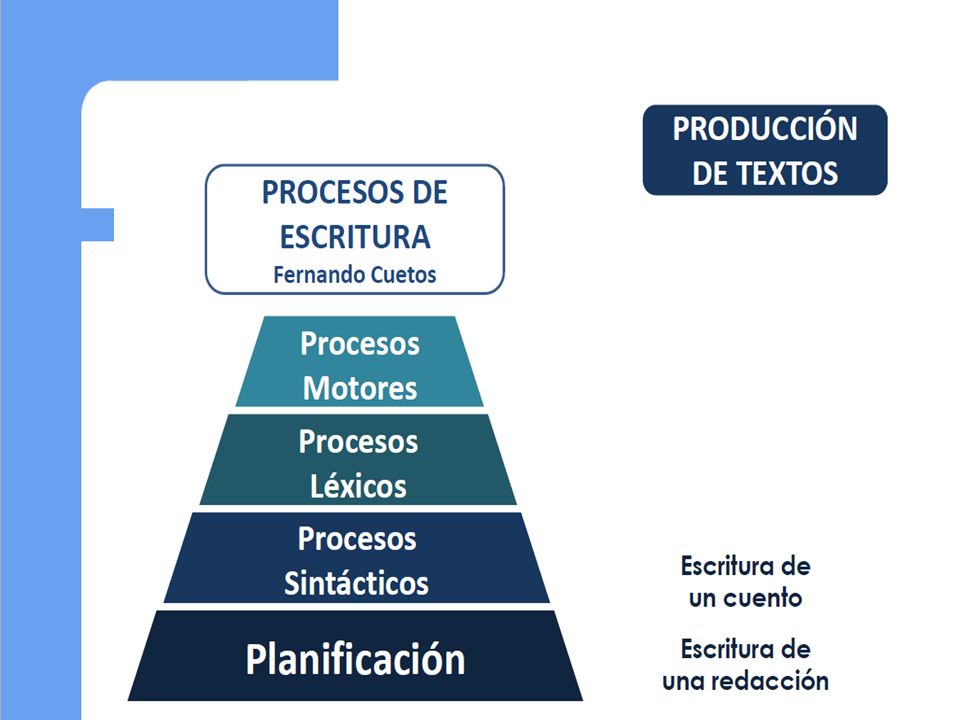 PRODUCCIÓN DE TEXTOS

PROCESOS DE ESCRITURA
Fernando Cuetos

Procesos Motores

Procesos Léxicos

Procesos Sintácticos

Planificación

Escritura de un cuento

Escritura de una redacción